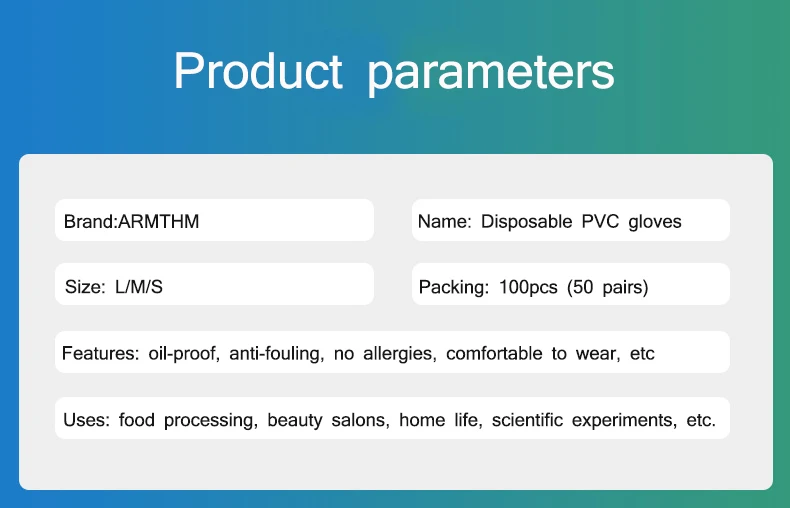 Product parameters

Brand:ARMTHM

Name: Disposable PVC gloves

Size: L/M/S

Packing: 100pcs (50 pairs)

Features: oil-proof, anti-fouling, no allergies, comfortable to wear, etc

Uses: food processing, beauty salons, home life, scientific experiments, etc.